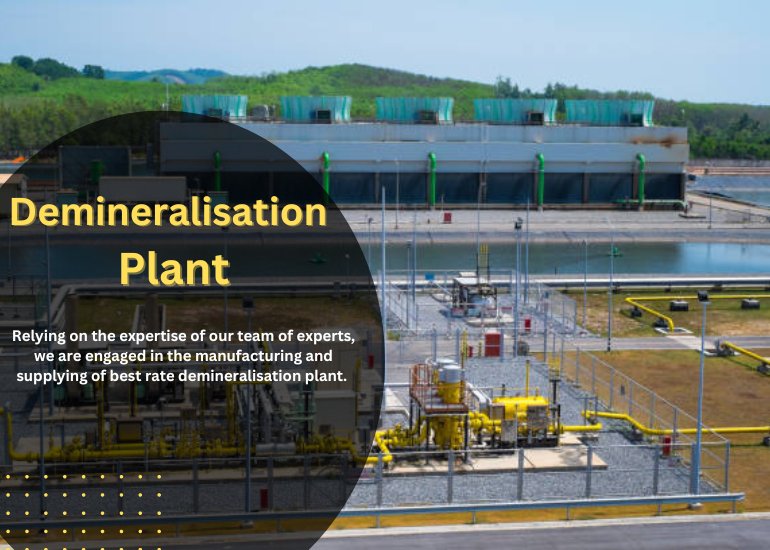 Demineralisation Plant

Relying on the expertise of our team of experts, we are engaged in the manufacturing and supplying of best rate demineralisation plant.